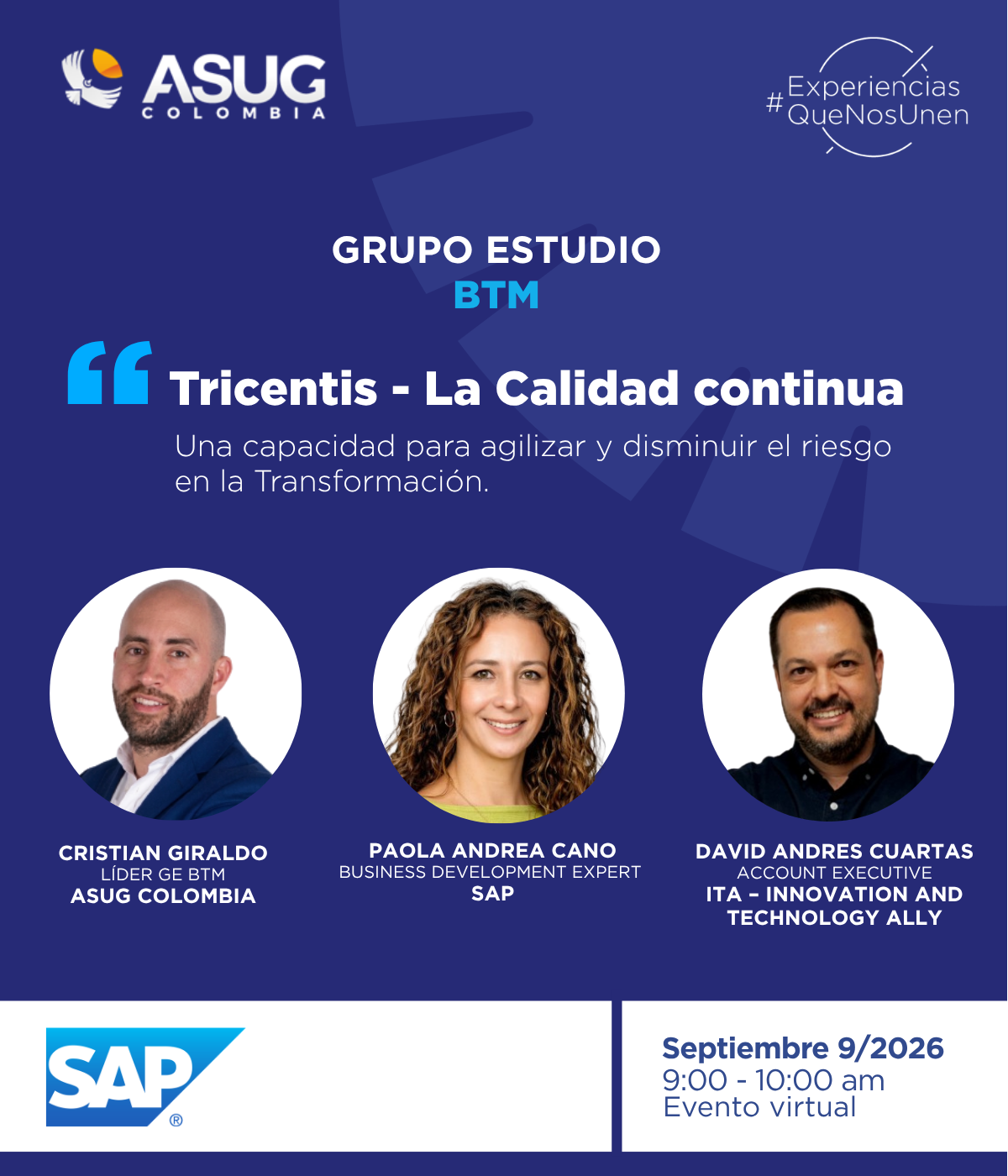 ASUG COLOMBIA

#Experiencias QueNosUnen

GRUPO ESTUDIO
BTM

Tricentis - La Calidad continua
Una capacidad para agilizar y disminuir el riesgo en la Transformación.

CRISTIAN GIRALDO
LÍDER GE BTM
ASUG COLOMBIA

PAOLA ANDREA CANO
BUSINESS DEVELOPMENT EXPERT
SAP

DAVID ANDRES CUARTAS
ACCOUNT EXECUTIVE
ITA – INNOVATION AND TECHNOLOGY ALLY

SAP®

Septiembre 9/2026
9:00 - 10:00 am
Evento virtual